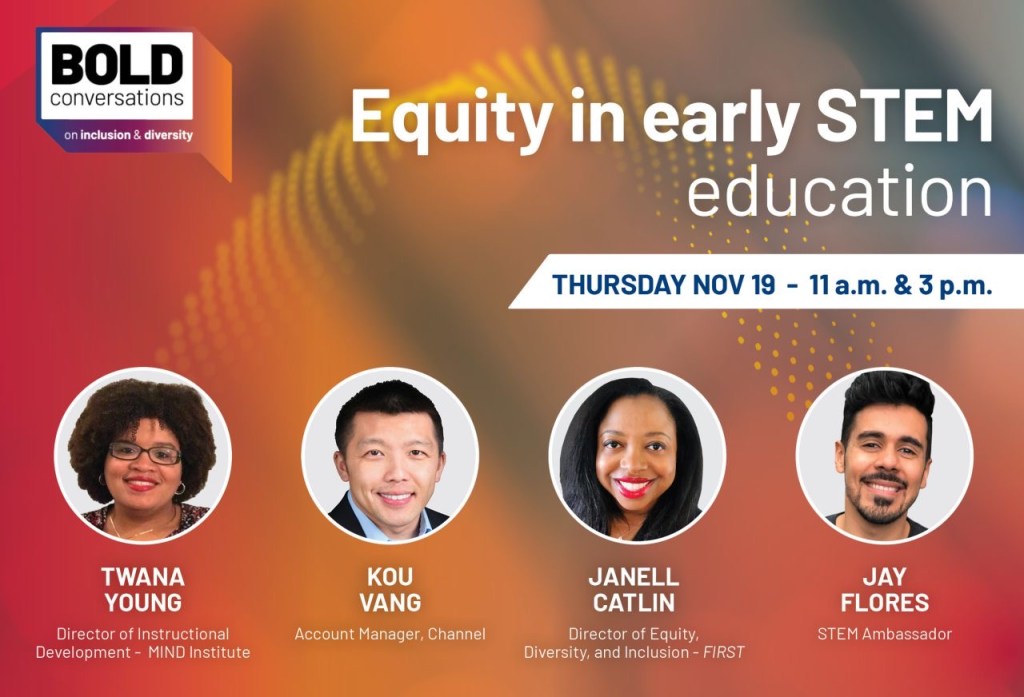 BOLD conversations
on inclusion & diversity

Equity in early STEM education

THURSDAY NOV 19 - 11 a.m. & 3 p.m.

TWANA YOUNG
Director of Instructional Development - MIND Institute

KOU VANG
Account Manager, Channel

JANELL CATLIN
Director of Equity, Diversity, and Inclusion - FIRST

JAY FLORES
STEM Ambassador